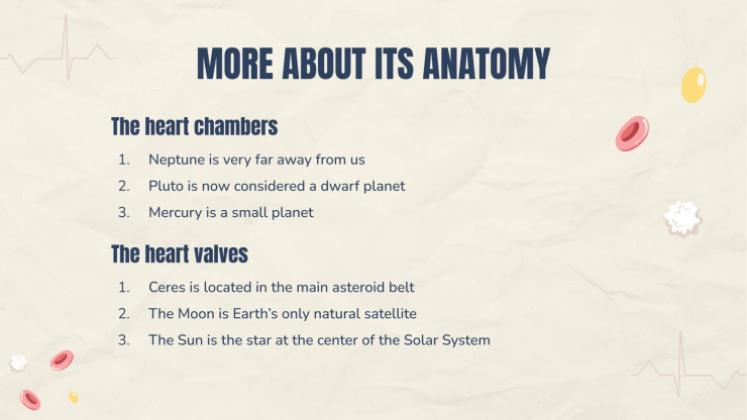 MORE ABOUT ITS ANATOMY

The heart chambers

1. Neptune is very far away from us
2. Pluto is now considered a dwarf planet
3. Mercury is a small planet

The heart valves

1. Ceres is located in the main asteroid belt
2. The Moon is Earth's only natural satellite
3. The Sun is the star at the center of the Solar System